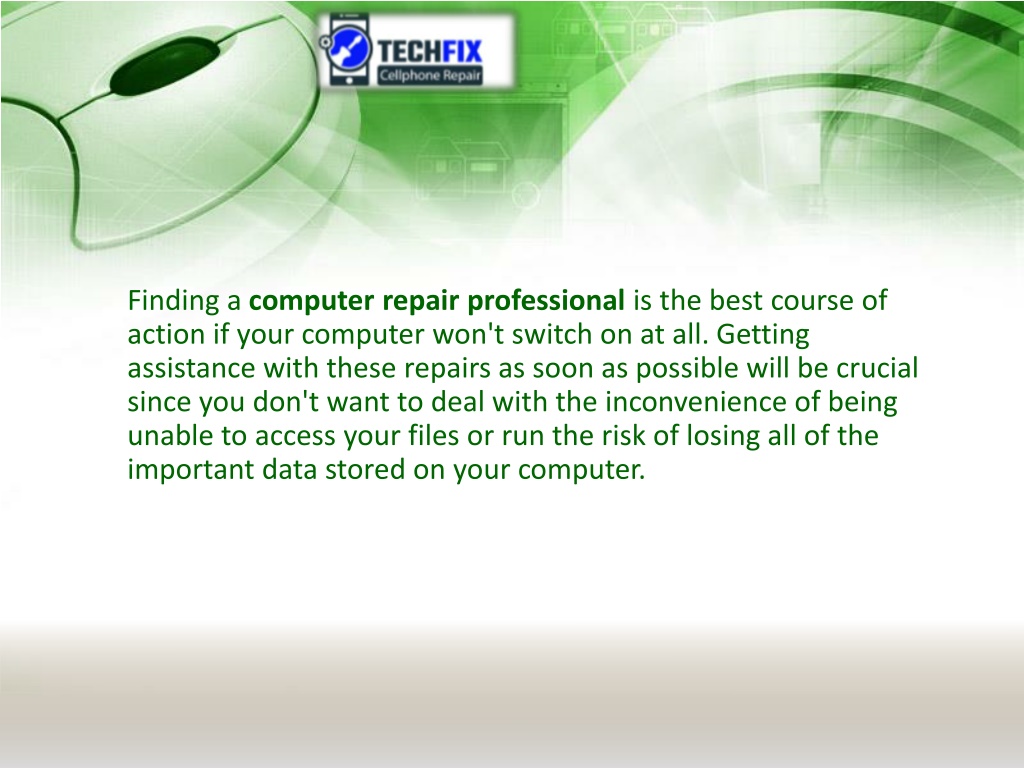 TECHFIX
Cellphone Repair

Finding a computer repair professional is the best course of action if your computer won't switch on at all. Getting assistance with these repairs as soon as possible will be crucial since you don't want to deal with the inconvenience of being unable to access your files or run the risk of losing all of the important data stored on your computer.